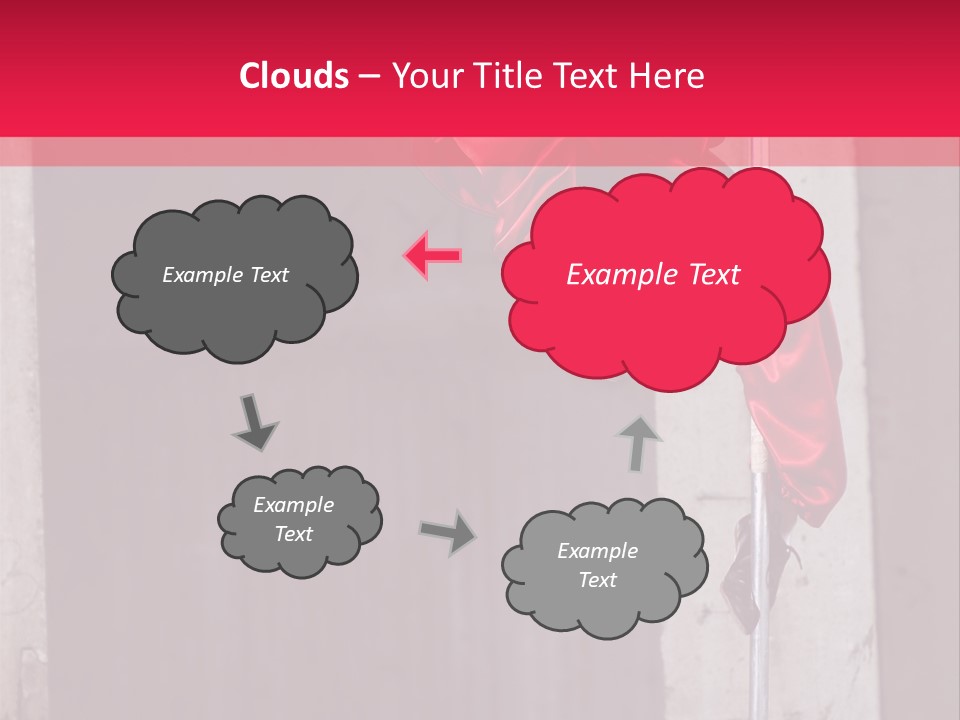 Clouds – Your Title Text Here

Example Text

Example Text

Example Text

Example Text